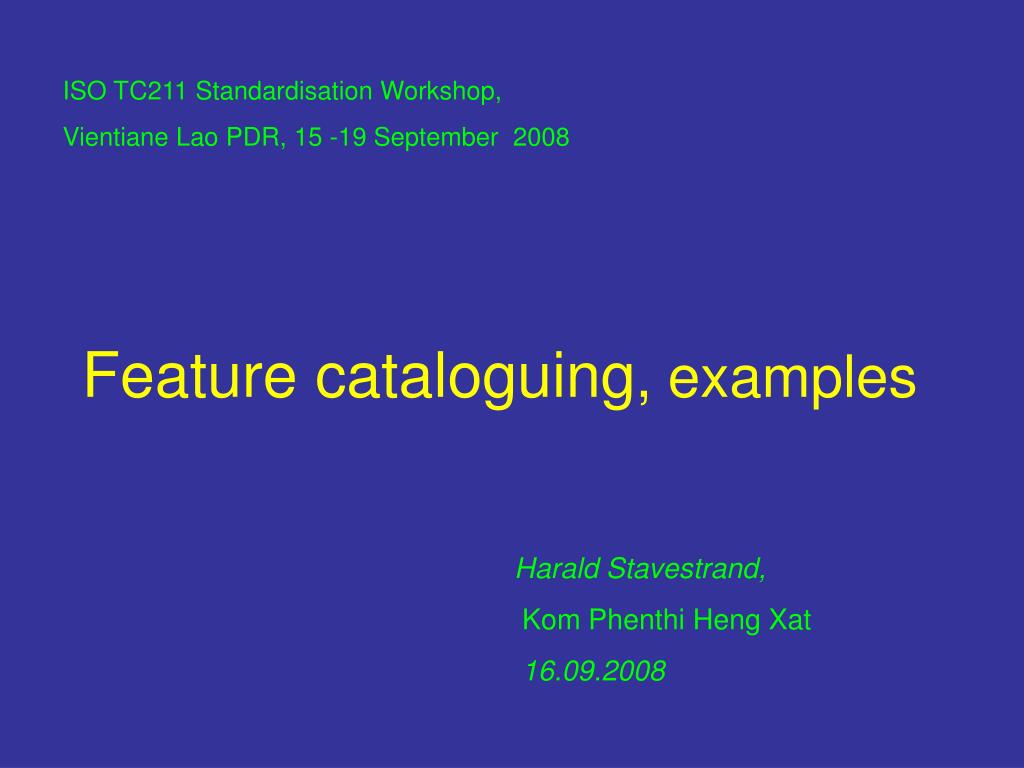 ISO TC211 Standardisation Workshop,

Vientiane Lao PDR, 15 -19 September 2008

Feature cataloguing, examples

Harald Stavestrand,

Kom Phenthi Heng Xat

16.09.2008